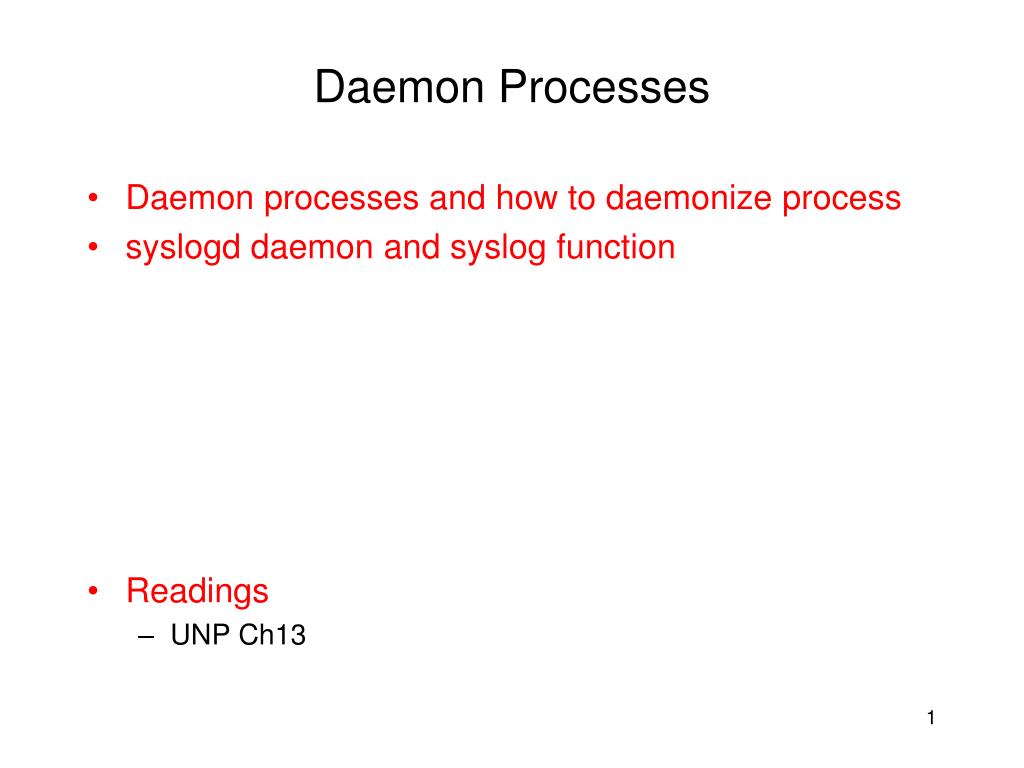 Daemon Processes

• Daemon processes and how to daemonize process
• syslogd daemon and syslog function

• Readings
– UNP Ch13

1